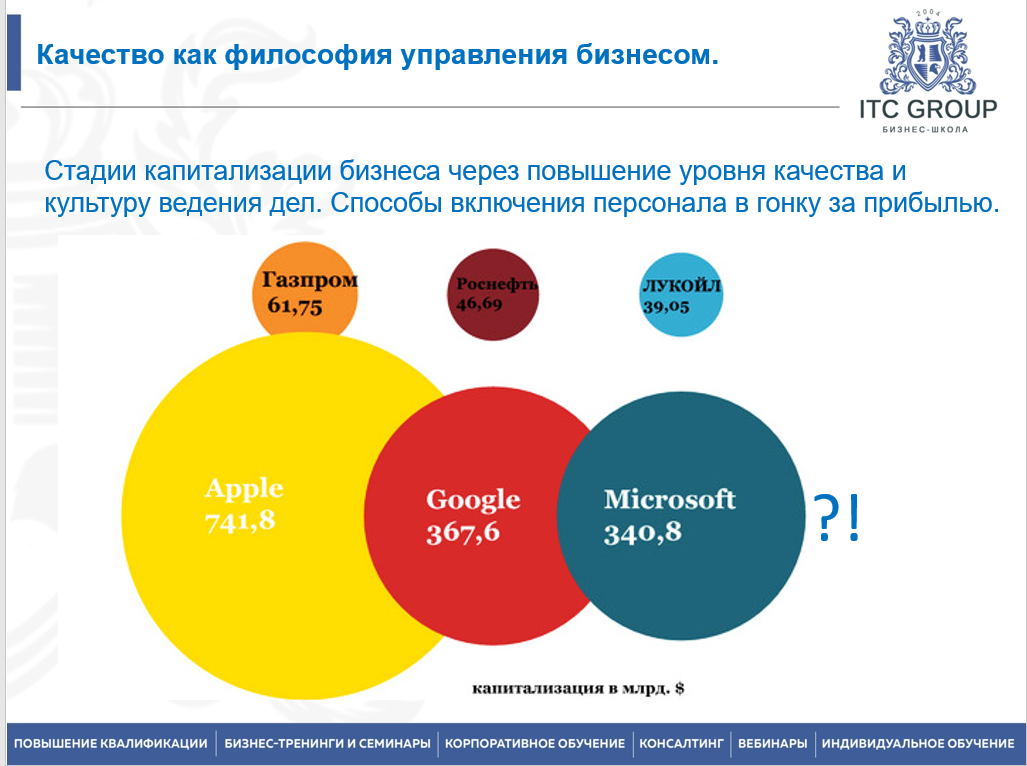 Качество как философия управления бизнесом.

2004
ITC GROUP
БИЗНЕС-ШКОЛА

Стадии капитализации бизнеса через повышение уровня качества и культуру ведения дел. Способы включения персонала в гонку за прибылью.

Газпром
61,75

Роснефть
46,69

ЛУКОЙЛ
39,05

Apple
741,8

Google
367,6

Microsoft
340,8

?!

капитализация в млрд. $

ПОВЫШЕНИЕ КВАЛИФИКАЦИИ | БИЗНЕС-ТРЕНИНГИ И СЕМИНАРЫ | КОРПОРАТИВНОЕ ОБУЧЕНИЕ | КОНСАЛТИНГ | ВЕБИНАРЫ | ИНДИВИДУАЛЬНОЕ ОБУЧЕНИЕ